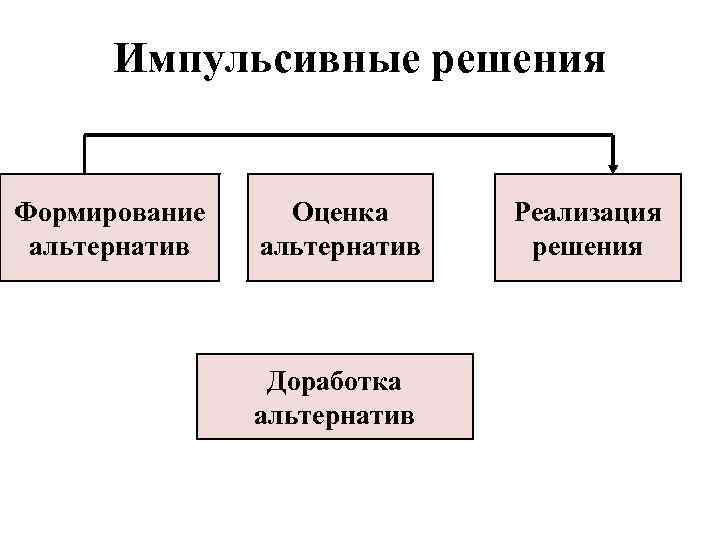 Импульсивные решения

Формирование альтернатив

Оценка альтернатив

Реализация решения

Доработка альтернатив